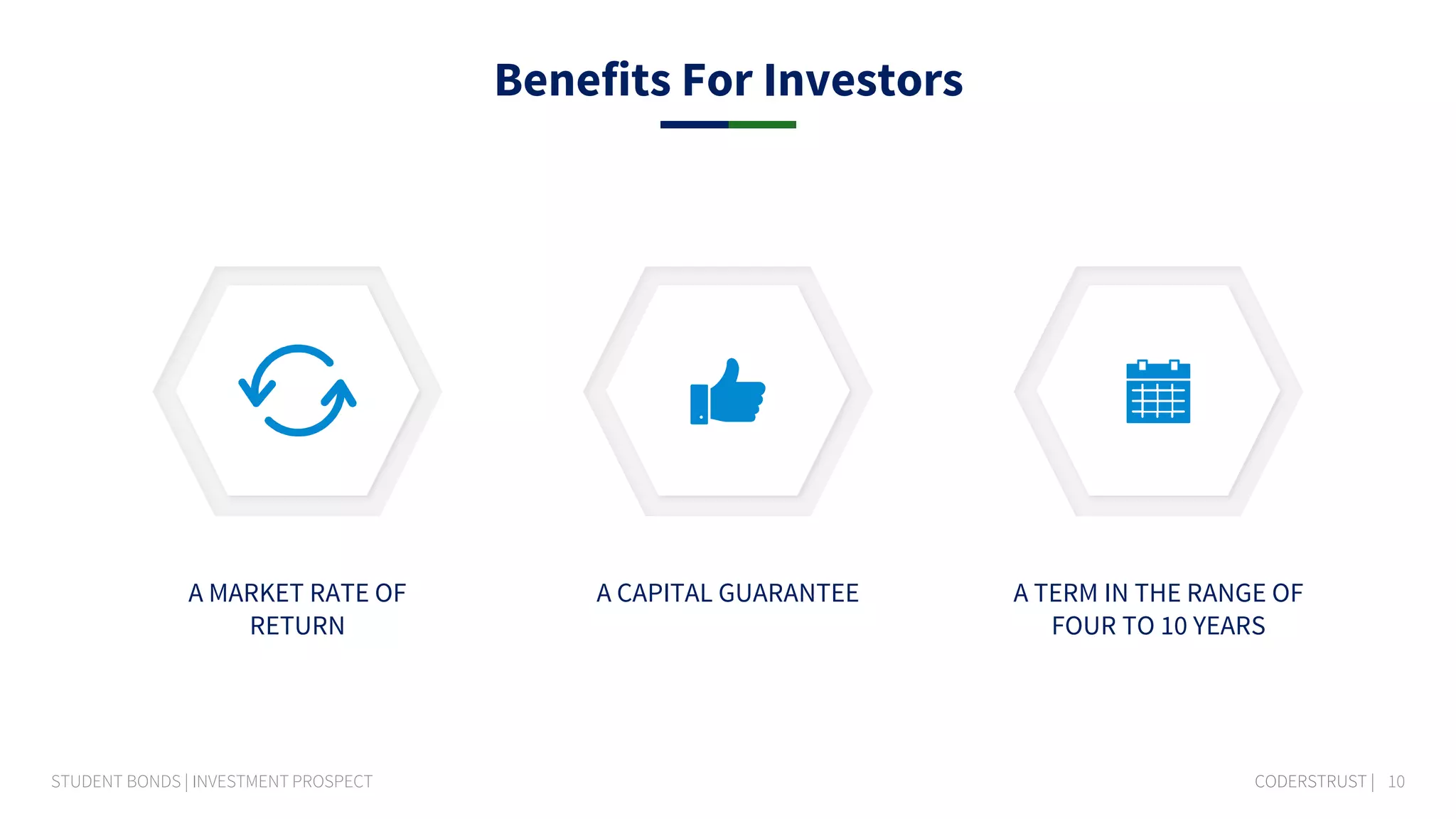 Benefits For Investors

A MARKET RATE OF RETURN

A CAPITAL GUARANTEE

A TERM IN THE RANGE OF FOUR TO 10 YEARS

STUDENT BONDS | INVESTMENT PROSPECT

CODERSTRUST | 10